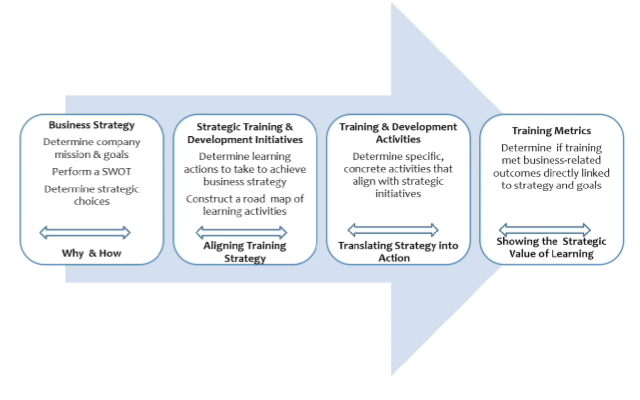 Business Strategy

Determine company mission & goals

Perform a SWOT

Determine strategic choices

Why & How

Strategic Training & Development Initiatives

Determine learning actions to take to achieve business strategy

Construct a road map of learning activities

Aligning Training Strategy

Training & Development Activities

Determine specific, concrete activities that align with strategic initiatives

Translating Strategy into Action

Training Metrics

Determine if training met business-related outcomes directly linked to strategy and goals

Showing the Strategic Value of Learning